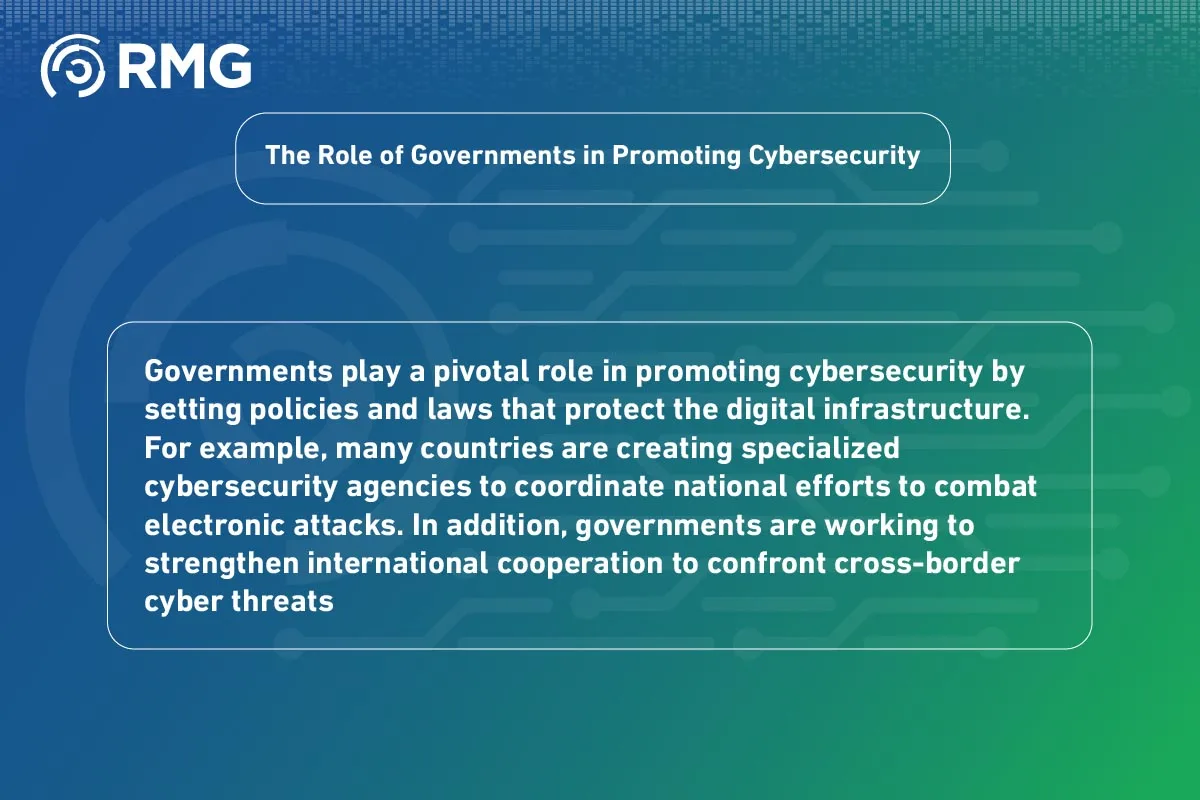 RMG

The Role of Governments in Promoting Cybersecurity

Governments play a pivotal role in promoting cybersecurity by setting policies and laws that protect the digital infrastructure. For example, many countries are creating specialized cybersecurity agencies to coordinate national efforts to combat electronic attacks. In addition, governments are working to strengthen international cooperation to confront cross-border cyber threats